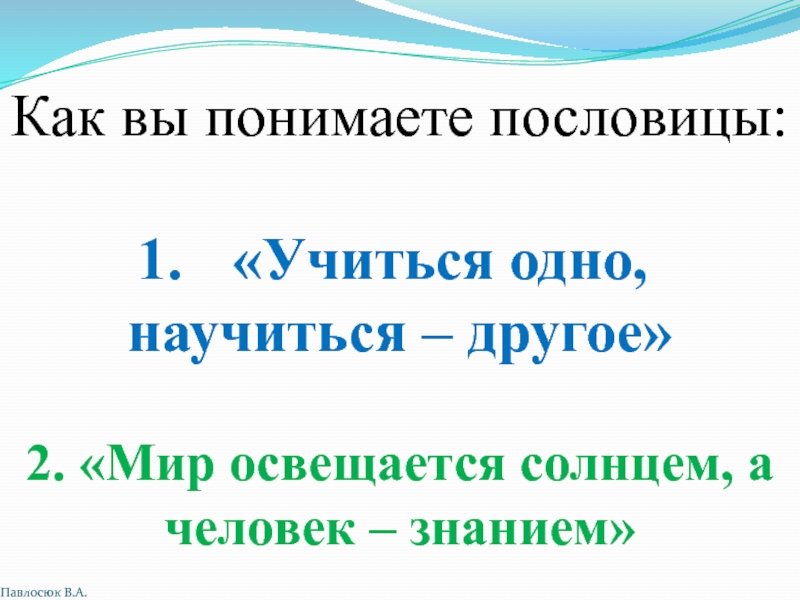 Как вы понимаете пословицы:

1. «Учиться одно, научиться – другое»

2. «Мир освещается солнцем, а человек – знанием»

Павлосюк В.А.